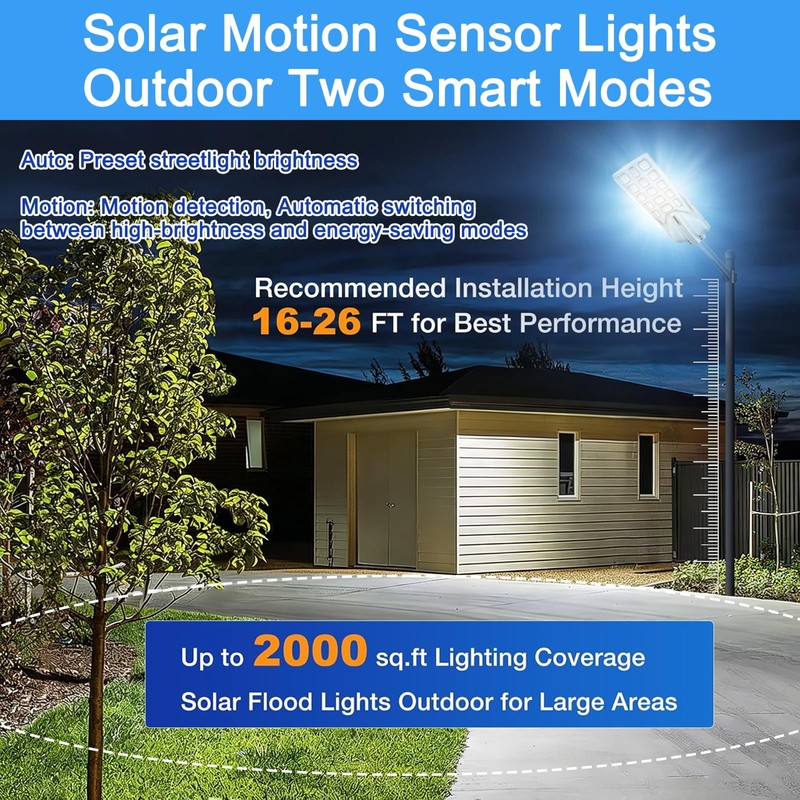 Solar Motion Sensor Lights Outdoor Two Smart Modes

Auto: Preset streetlight brightness

Motion: Motion detection, Automatic switching between high-brightness and energy-saving modes

Recommended Installation Height
16-26 FT for Best Performance

Up to 2000 sq.ft Lighting Coverage
Solar Flood Lights Outdoor for Large Areas